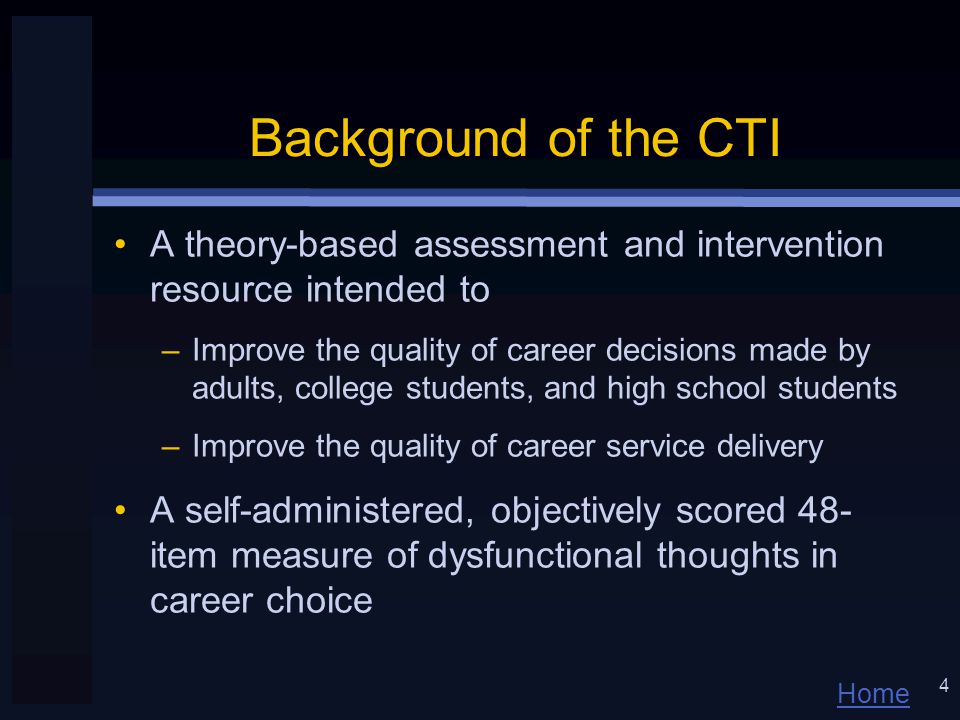 Background of the CTI

• A theory-based assessment and intervention resource intended to

– Improve the quality of career decisions made by adults, college students, and high school students

– Improve the quality of career service delivery

• A self-administered, objectively scored 48-item measure of dysfunctional thoughts in career choice

Home

4